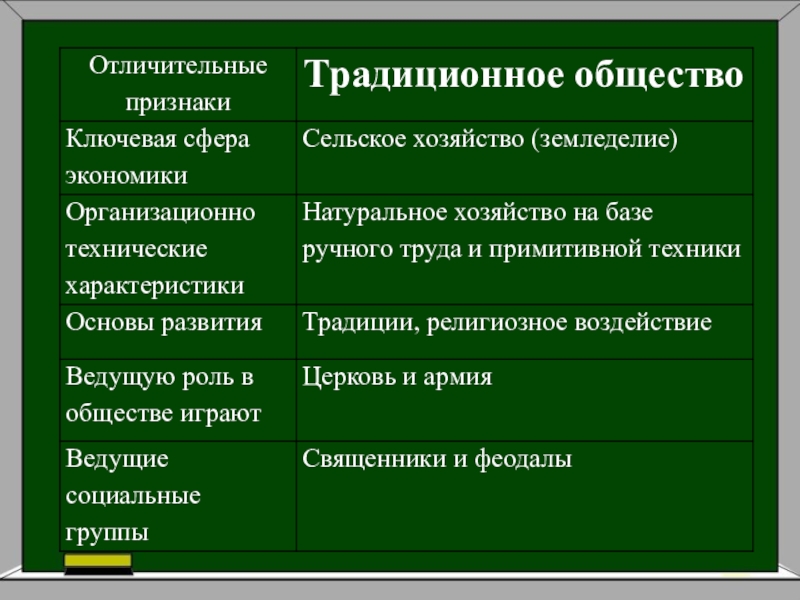 | Отличительные признаки | Традиционное общество |
|---|---|
| Ключевая сфера экономики | Сельское хозяйство (земледелие) |
| Организационно технические характеристики | Натуральное хозяйство на базе ручного труда и примитивной техники |
| Основы развития | Традиции, религиозное воздействие |
| Ведущую роль в обществе играют | Церковь и армия |
| Ведущие социальные группы | Священники и феодалы |